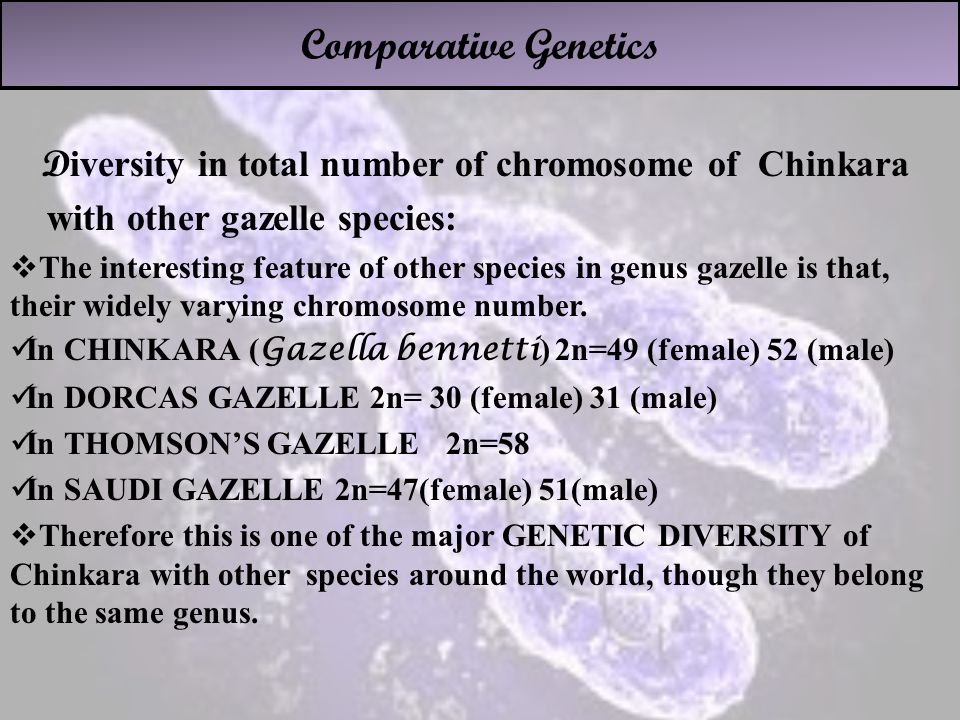 Comparative Genetics

Diversity in total number of chromosome of Chinkara with other gazelle species:

❖The interesting feature of other species in genus gazelle is that, their widely varying chromosome number.

✓In CHINKARA (Gazella bennetti) 2n=49 (female) 52 (male)

✓In DORCAS GAZELLE 2n= 30 (female) 31 (male)

✓In THOMSON'S GAZELLE 2n=58

✓In SAUDI GAZELLE 2n=47(female) 51(male)

❖Therefore this is one of the major GENETIC DIVERSITY of Chinkara with other species around the world, though they belong to the same genus.